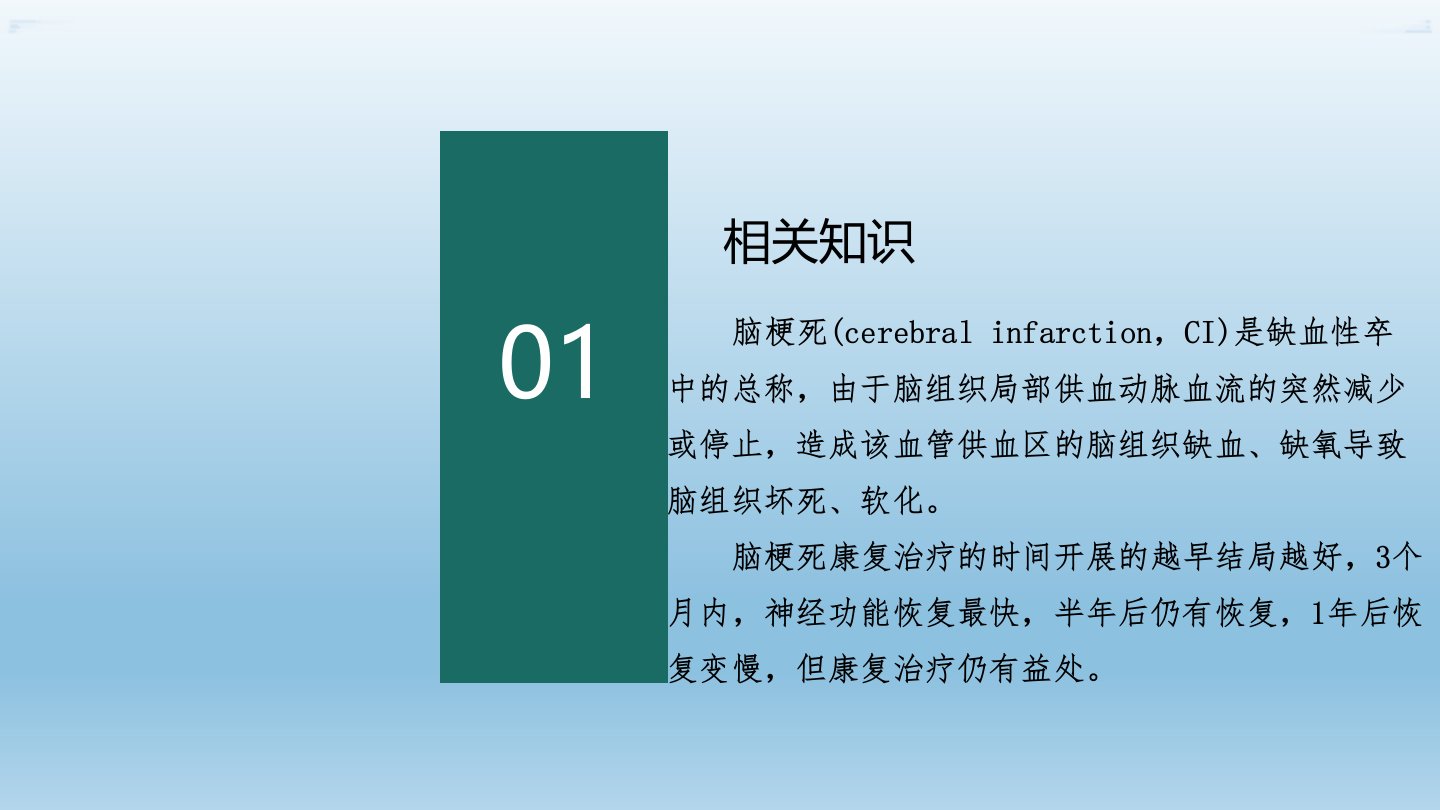 01

相关知识

脑梗死(cerebral infarction，CI)是缺血性卒中的总称，由于脑组织局部供血动脉血流的突然减少或停止，造成该血管供血区的脑组织缺血、缺氧导致脑组织坏死、软化。

脑梗死康复治疗的时间开展的越早结局越好，3个月内，神经功能恢复最快，半年后仍有恢复，1年后恢复变慢，但康复治疗仍有益处。